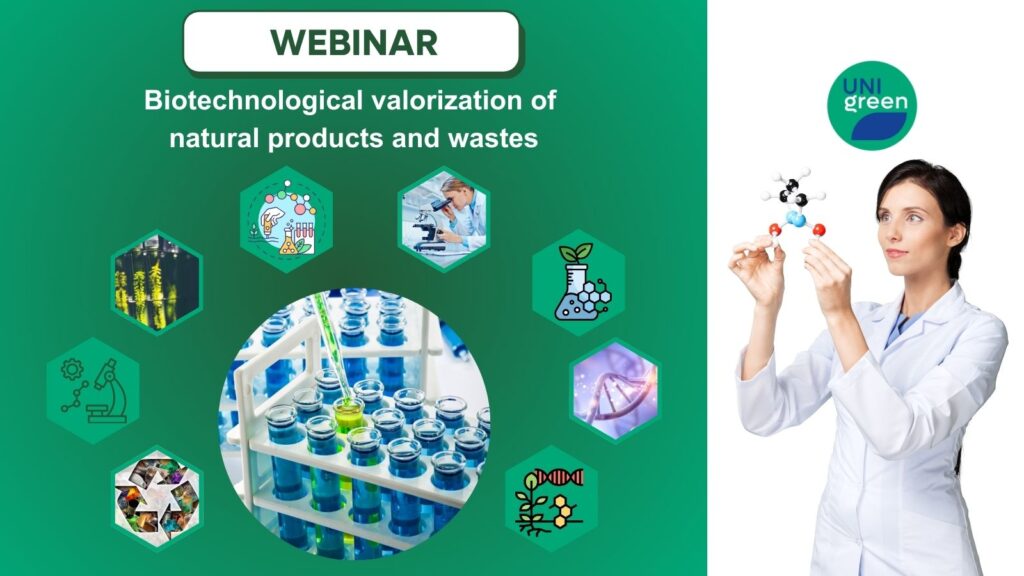 WEBINAR

Biotechnological valorization of natural products and wastes

UNI green